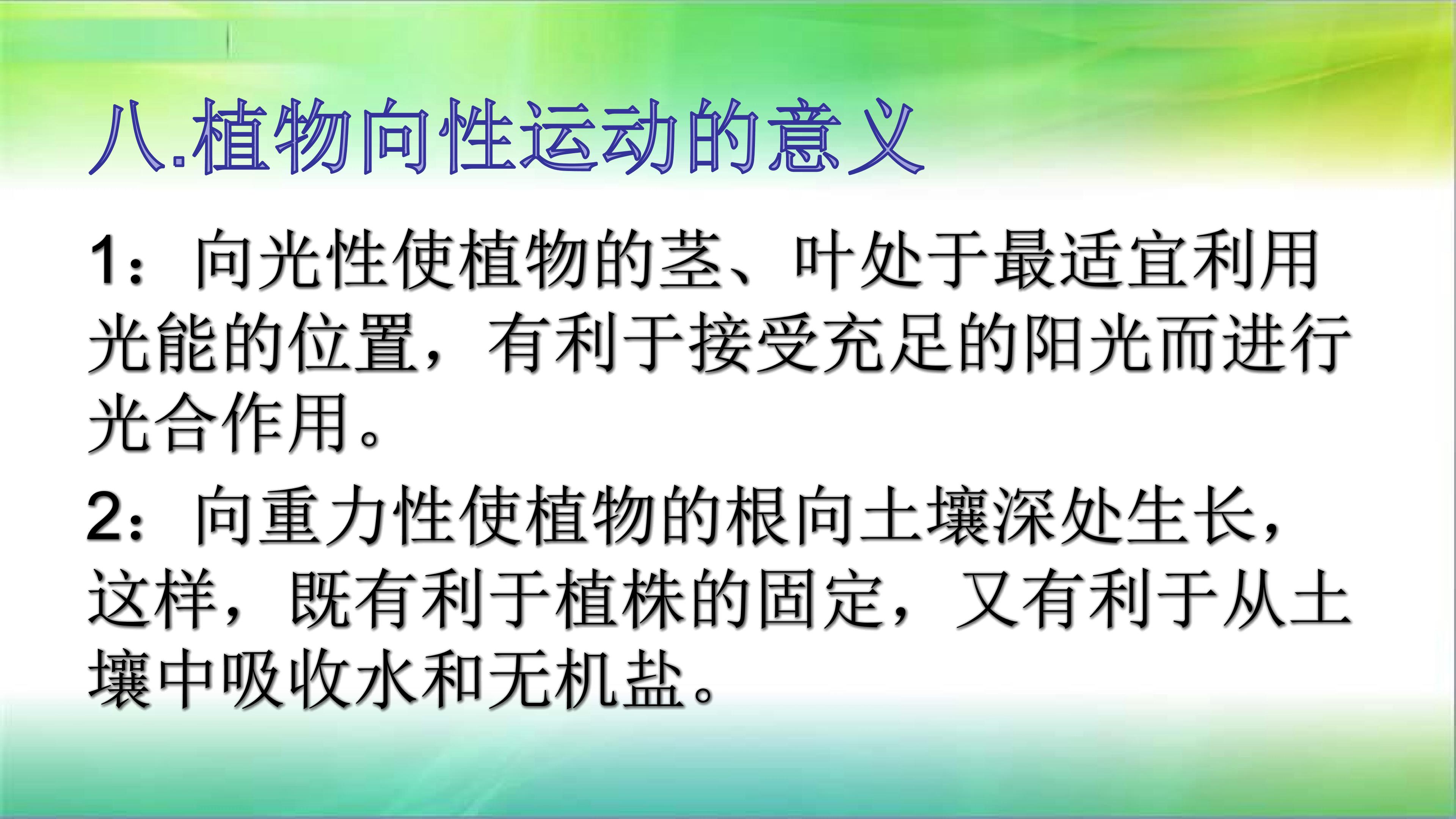 八.植物向性运动的意义

1：向光性使植物的茎、叶处于最适宜利用光能的位置，有利于接受充足的阳光而进行光合作用。

2：向重力性使植物的根向土壤深处生长，这样，既有利于植株的固定，又有利于从土壤中吸收水和无机盐。